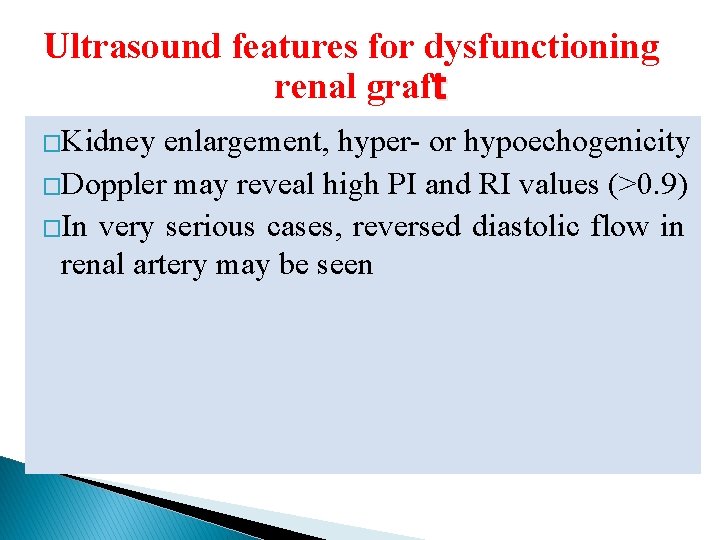 Ultrasound features for dysfunctioning renal graft

□Kidney enlargement, hyper- or hypoechogenicity

□Doppler may reveal high PI and RI values (>0.9)

□In very serious cases, reversed diastolic flow in renal artery may be seen